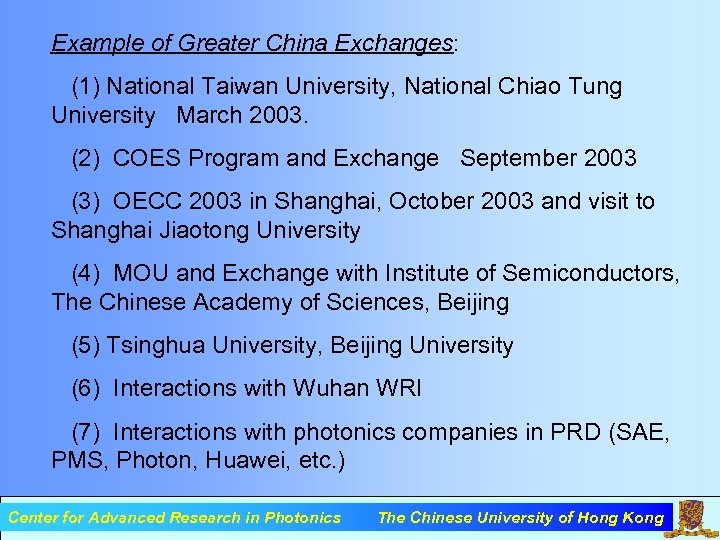 Example of Greater China Exchanges:

(1) National Taiwan University, National Chiao Tung University March 2003.

(2) COES Program and Exchange September 2003

(3) OECC 2003 in Shanghai, October 2003 and visit to Shanghai Jiaotong University

(4) MOU and Exchange with Institute of Semiconductors, The Chinese Academy of Sciences, Beijing

(5) Tsinghua University, Beijing University

(6) Interactions with Wuhan WRI

(7) Interactions with photonics companies in PRD (SAE, PMS, Photon, Huawei, etc.)

Center for Advanced Research in Photonics The Chinese University of Hong Kong